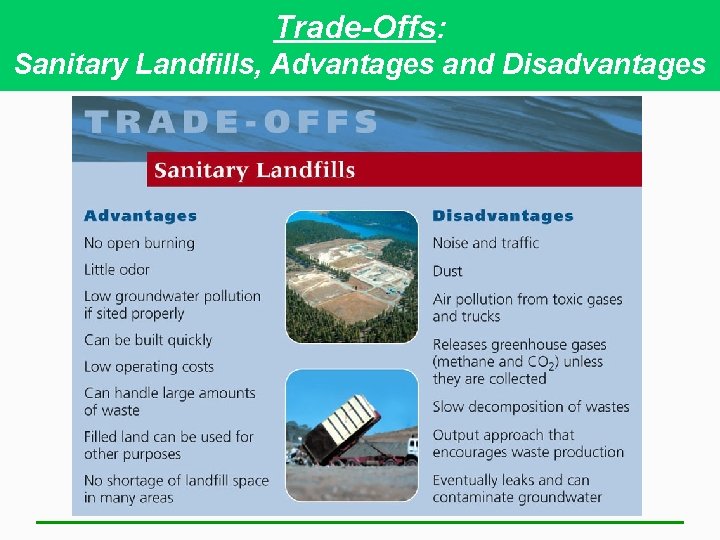 Trade-Offs:
Sanitary Landfills, Advantages and Disadvantages

TRADE-OFFS

Sanitary Landfills

Advantages

No open burning

Little odor

Low groundwater pollution if sited properly

Can be built quickly

Low operating costs

Can handle large amounts of waste

Filled land can be used for other purposes

No shortage of landfill space in many areas

Disadvantages

Noise and traffic

Dust

Air pollution from toxic gases and trucks

Releases greenhouse gases (methane and $CO_2$) unless they are collected

Slow decomposition of wastes

Output approach that encourages waste production

Eventually leaks and can contaminate groundwater